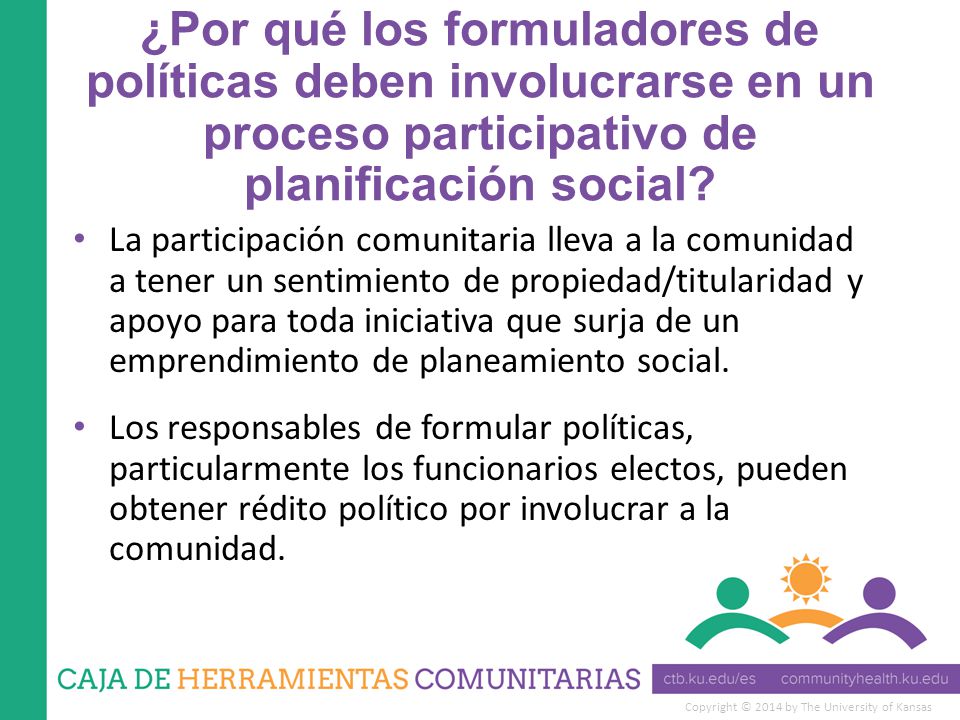 ¿Por qué los formuladores de políticas deben involucrarse en un proceso participativo de planificación social?

• La participación comunitaria lleva a la comunidad a tener un sentimiento de propiedad/titularidad y apoyo para toda iniciativa que surja de un emprendimiento de planeamiento social.

• Los responsables de formular políticas, particularmente los funcionarios electos, pueden obtener rédito político por involucrar a la comunidad.

CAJA DE HERRAMIENTAS COMUNITARIAS ctb.ku.edu/es communityhealth.ku.edu

Copyright © 2014 by The University of Kansas